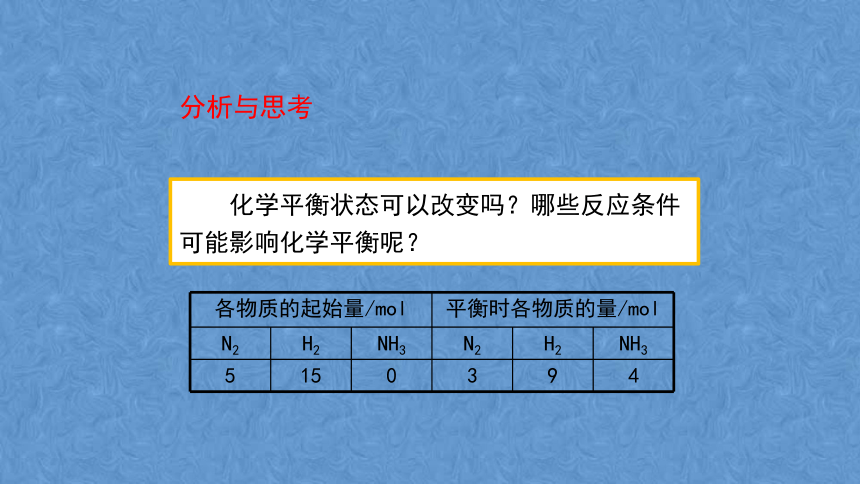 分析与思考

化学平衡状态可以改变吗？哪些反应条件可能影响化学平衡呢？

| 各物质的起始量/mol | | | 平衡时各物质的量/mol | | |
|---|---|---|---|---|---|
| $N_2$ | $H_2$ | $NH_3$ | $N_2$ | $H_2$ | $NH_3$ |
| 5 | 15 | 0 | 3 | 9 | 4 |